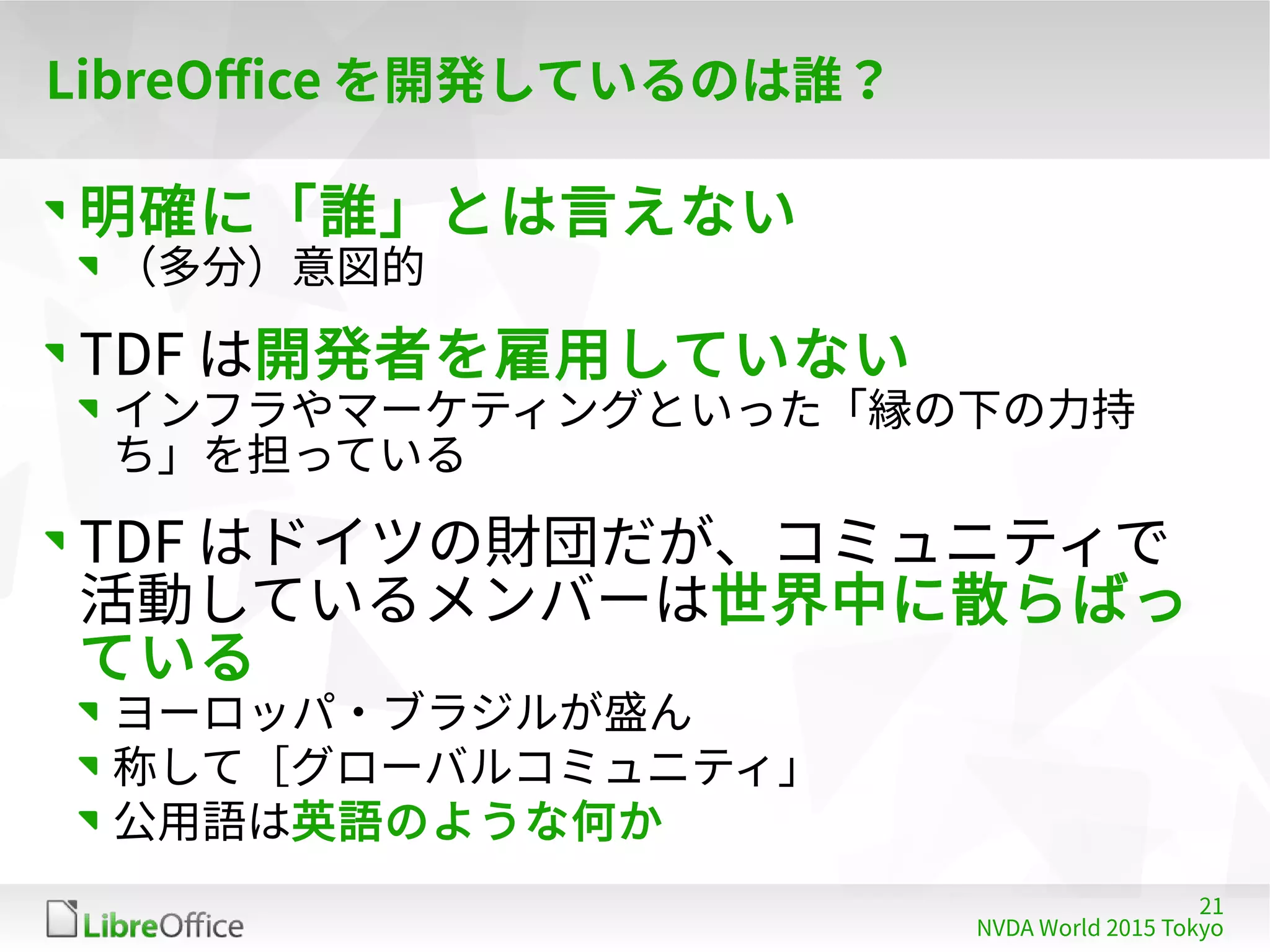 LibreOffice を開発しているのは誰？

明確に「誰」とは言えない

（多分）意図的

TDF は開発者を雇用していない

インフラやマーケティングといった「縁の下の力持ち」を担っている

TDF はドイツの財団だが、コミュニティで活動しているメンバーは世界中に散らばっている

ヨーロッパ・ブラジルが盛ん

称して［グローバルコミュニティ」

公用語は英語のような何か

LibreOffice

21
NVDA World 2015 Tokyo